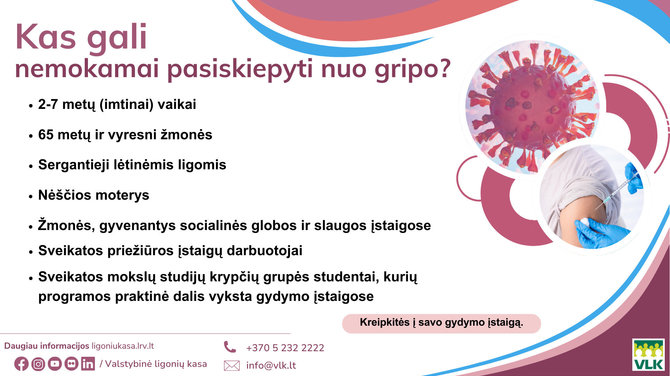 Kas gali
nemokamai pasiskiepyti nuo gripo?

• 2-7 metų (imtinai) vaikai
• 65 metų ir vyresni žmonės
• Sergantieji lėtinėmis ligomis
• Nėščios moterys
• Žmonės, gyvenantys socialinės globos ir slaugos įstaigose
• Sveikatos priežiūros įstaigų darbuotojai
• Sveikatos mokslų studijų krypčių grupės studentai, kurių programos praktinė dalis vyksta gydymo įstaigose

Kreipkitės į savo gydymo įstaigą.

Daugiau informacijos ligoniukasa.lrv.lt
/ Valstybinė ligonių kasa
+370 5 232 2222
info@vlk.lt
VLK